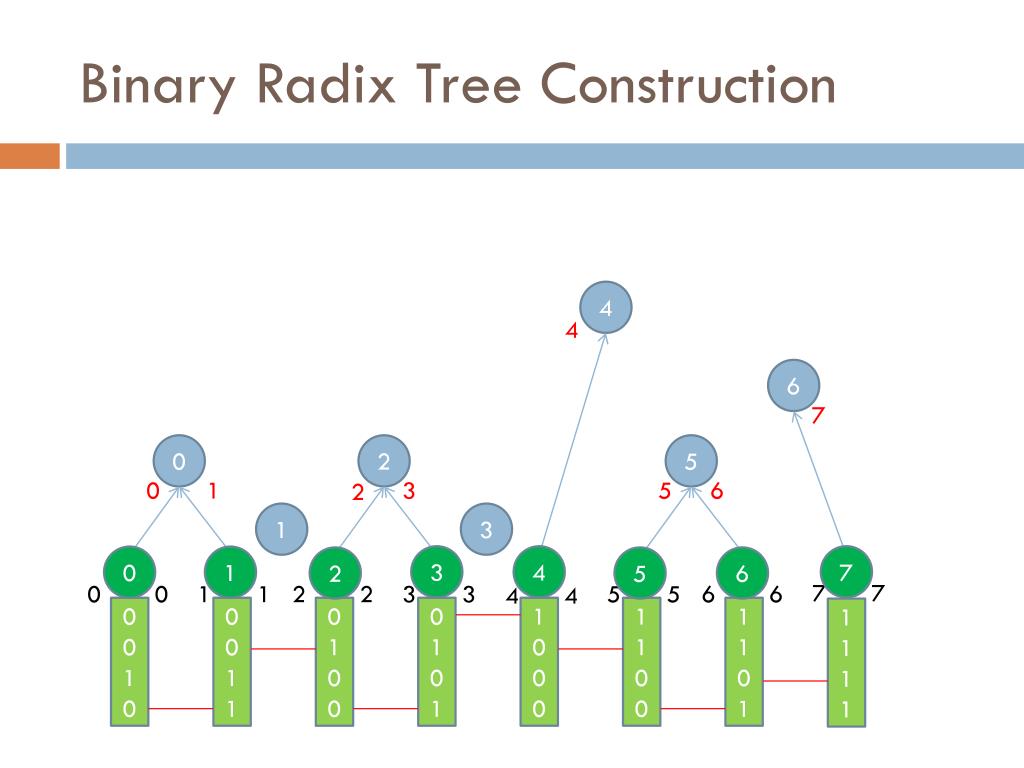 Binary Radix Tree Construction

4
4

6
7

0
0 1

2
2 3

5
5 6

1

3

0 1 2 3 4 5 6 7

0 0 1 1 2 2 3 3 4 4 5 5 6 6 7 7

0 0 1 0

0 0 1 1

0 1 0 0

0 1 0 1

1 0 0 0

1 1 0 0

1 1 0 1

1 1 1 1